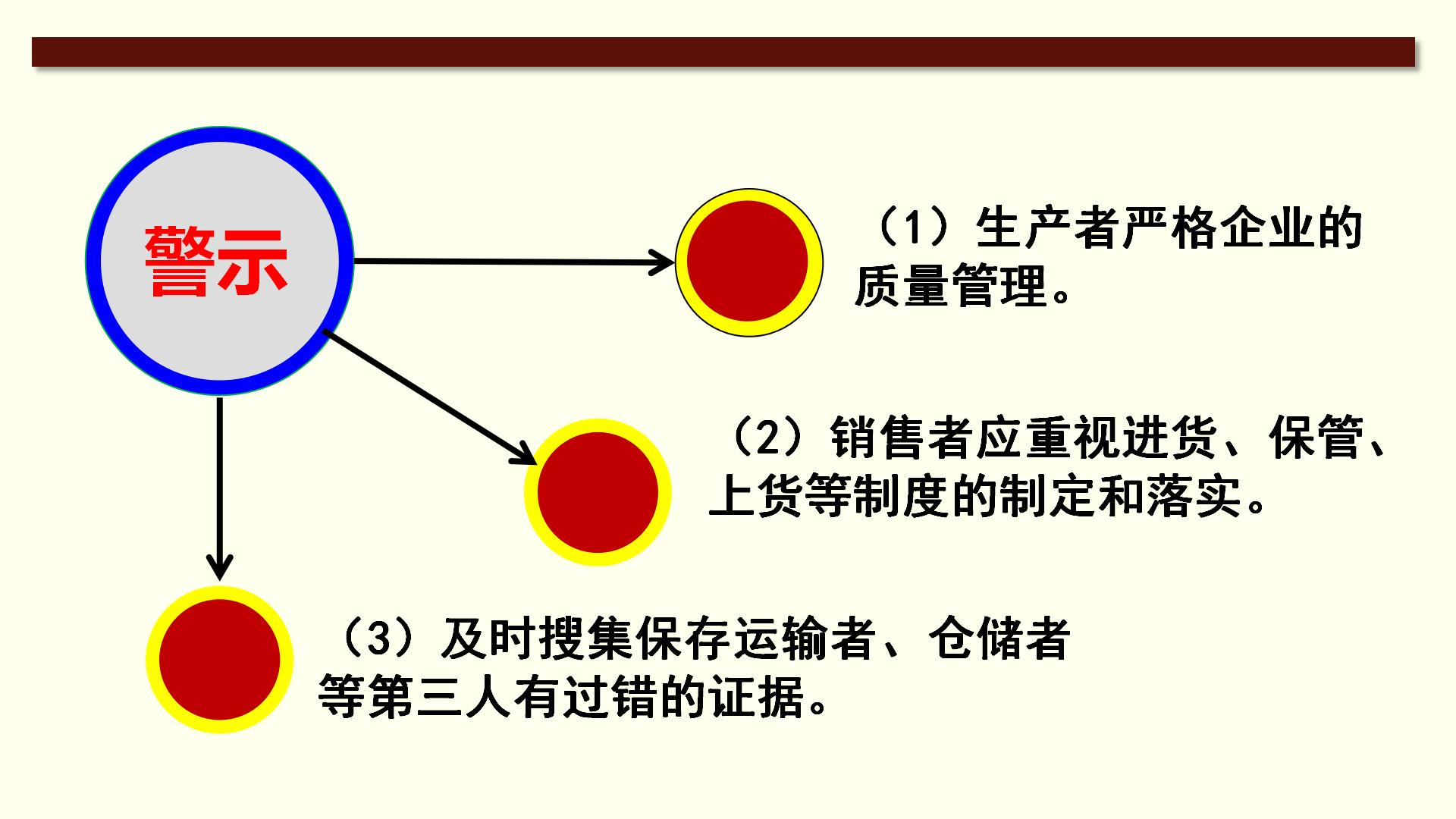 警示

（1）生产者严格企业的质量管理。

（2）销售者应重视进货、保管、上货等制度的制定和落实。

（3）及时搜集保存运输者、仓储者等第三人有过错的证据。